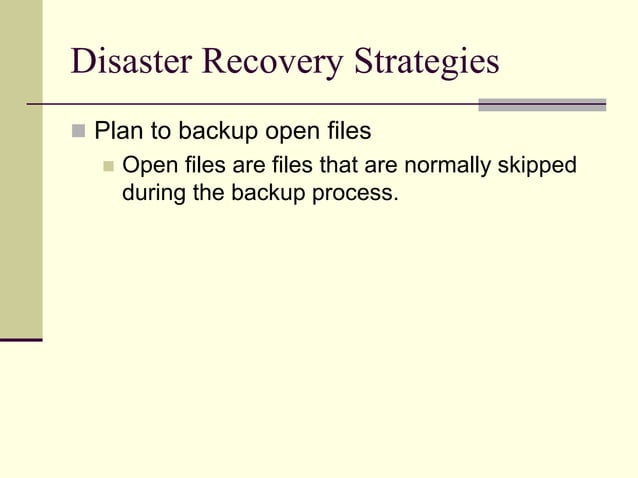 Disaster Recovery Strategies

Plan to backup open files

Open files are files that are normally skipped during the backup process.